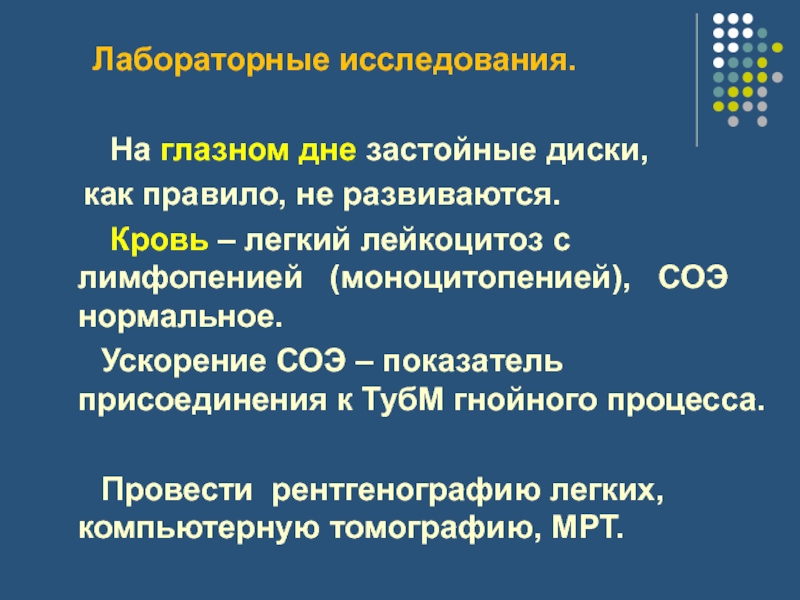 Лабораторные исследования.

На глазном дне застойные диски, как правило, не развиваются.

Кровь – легкий лейкоцитоз с лимфопенией (моноцитопенией), СОЭ нормальное.

Ускорение СОЭ – показатель присоединения к ТубМ гнойного процесса.

Провести рентгенографию легких, компьютерную томографию, МРТ.